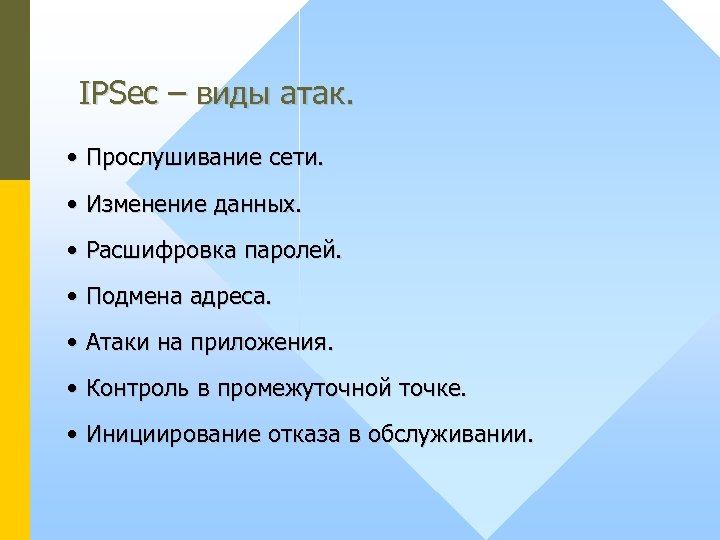 IPSec – виды атак.

• Прослушивание сети.

• Изменение данных.

• Расшифровка паролей.

• Подмена адреса.

• Атаки на приложения.

• Контроль в промежуточной точке.

• Инициирование отказа в обслуживании.